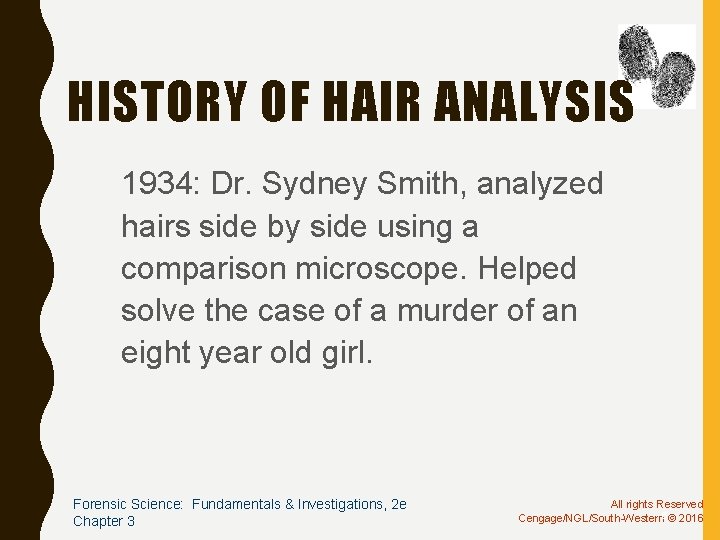 HISTORY OF HAIR ANALYSIS

1934: Dr. Sydney Smith, analyzed hairs side by side using a comparison microscope. Helped solve the case of a murder of an eight year old girl.

Forensic Science: Fundamentals & Investigations, 2e
Chapter 3

All rights Reserved
Cengage/NGL/South-Western © 2016